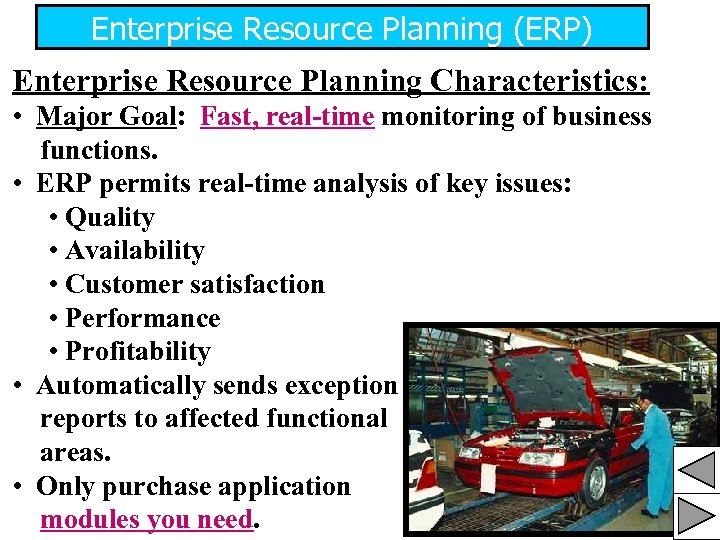 Enterprise Resource Planning (ERP)

Enterprise Resource Planning Characteristics:

• Major Goal: Fast, real-time monitoring of business functions.

• ERP permits real-time analysis of key issues:
  • Quality
  • Availability
  • Customer satisfaction
  • Performance
  • Profitability

• Automatically sends exception reports to affected functional areas.

• Only purchase application modules you need.